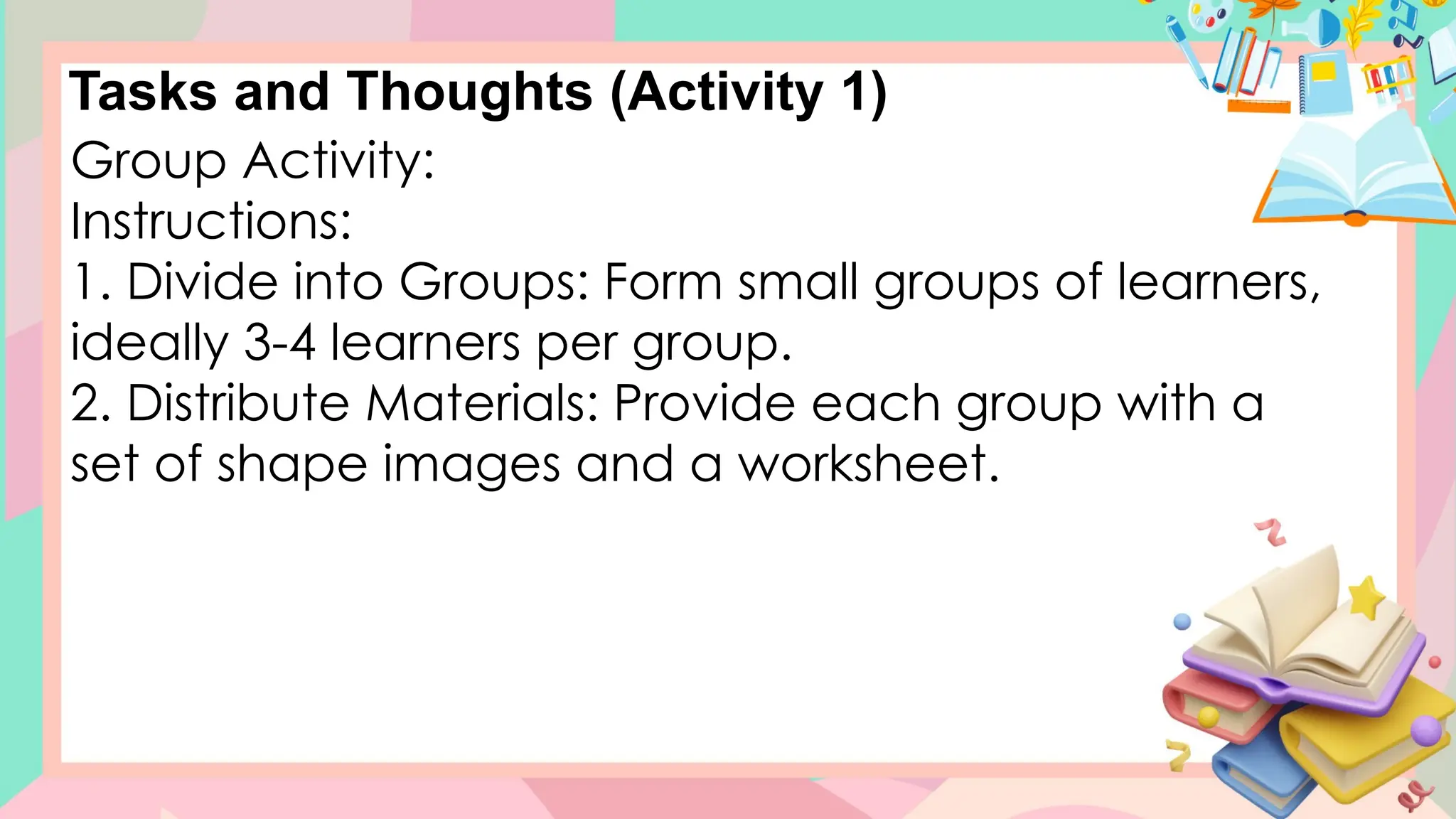 Tasks and Thoughts (Activity 1)

Group Activity:

Instructions:

1. Divide into Groups: Form small groups of learners, ideally 3-4 learners per group.

2. Distribute Materials: Provide each group with a set of shape images and a worksheet.